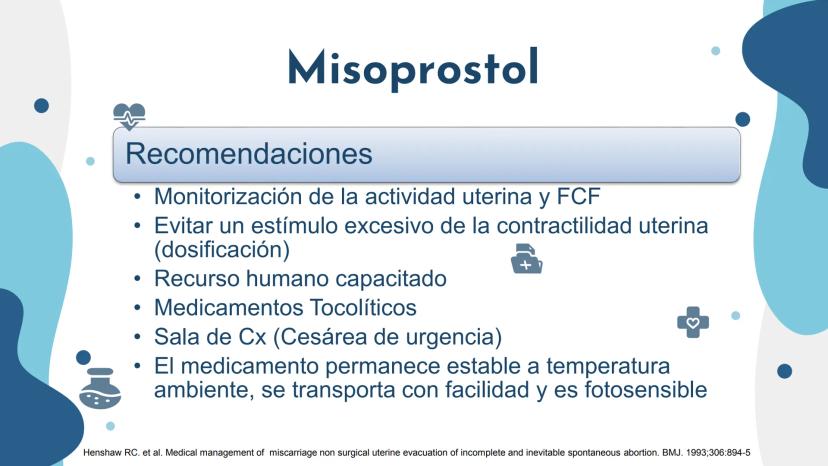 Misoprostol

Recomendaciones

• Monitorización de la actividad uterina y FCF
• Evitar un estímulo excesivo de la contractilidad uterina (dosificación)
• Recurso humano capacitado
• Medicamentos Tocolíticos
• Sala de Cx (Cesárea de urgencia)
• El medicamento permanece estable a temperatura ambiente, se transporta con facilidad y es fotosensible

Henshaw RC. et al. Medical management of miscarriage non surgical uterine evacuation of incomplete and inevitable spontaneous abortion. BMJ. 1993;306:894-5